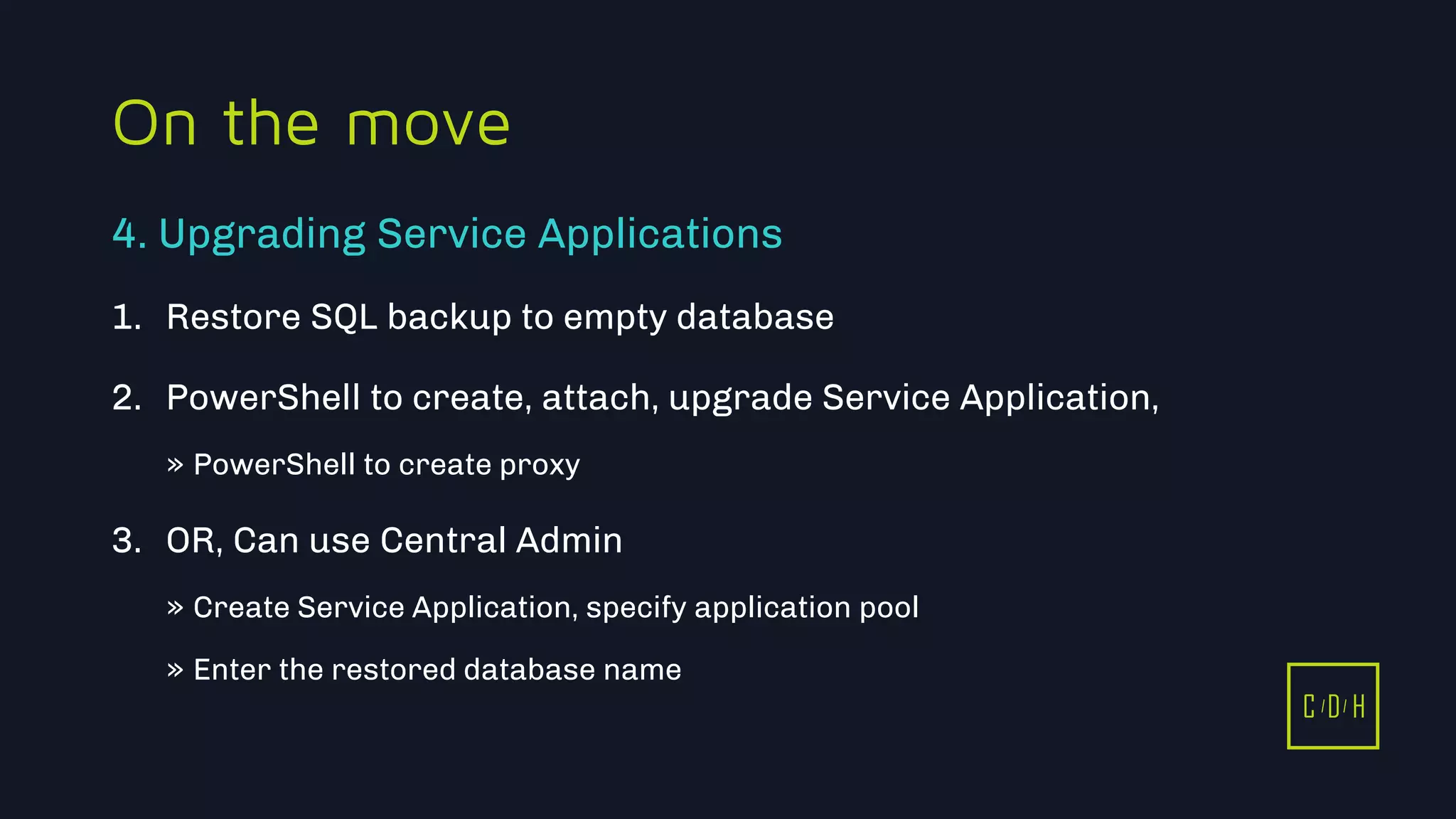 On the move

4. Upgrading Service Applications

1. Restore SQL backup to empty database

2. PowerShell to create, attach, upgrade Service Application,

» PowerShell to create proxy

3. OR, Can use Central Admin

» Create Service Application, specify application pool

» Enter the restored database name

C/D/H